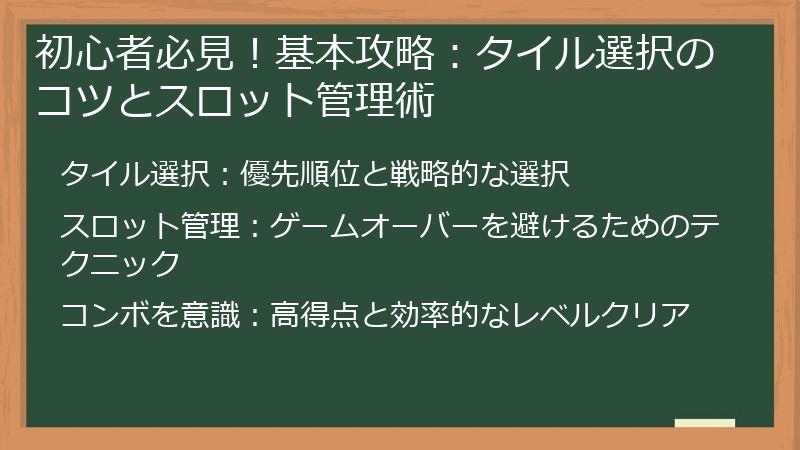 初心者必見！基本攻略：タイル選択のコツとスロット管理術

タイル選択：優先順位と戦略的な選択

スロット管理：ゲームオーバーを避けるためのテクニック

コンボを意識：高得点と効率的なレベルクリア